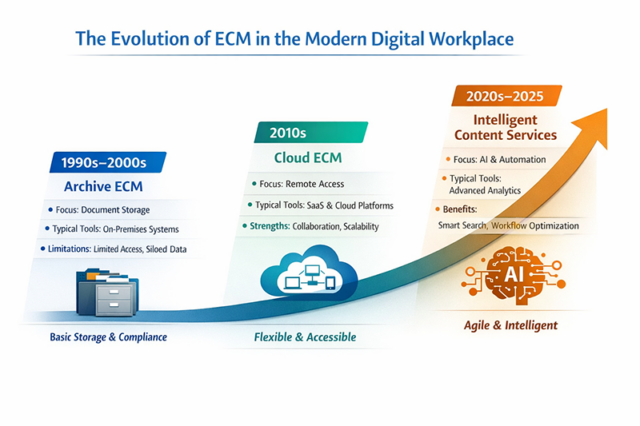 The Evolution of ECM in the Modern Digital Workplace

1990s–2000s

Archive ECM

• Focus: Document Storage

• Typical Tools: On-Premises Systems

• Limitations: Limited Access, Siloed Data

Basic Storage & Compliance

2010s

Cloud ECM

• Focus: Remote Access

• Typical Tools: SaaS & Cloud Platforms

• Strengths: Collaboration, Scalability

Flexible & Accessible

2020s–2025

Intelligent Content Services

• Focus: AI & Automation

• Typical Tools: Advanced Analytics

• Benefits: Smart Search, Workflow Optimization

AI

Agile & Intelligent